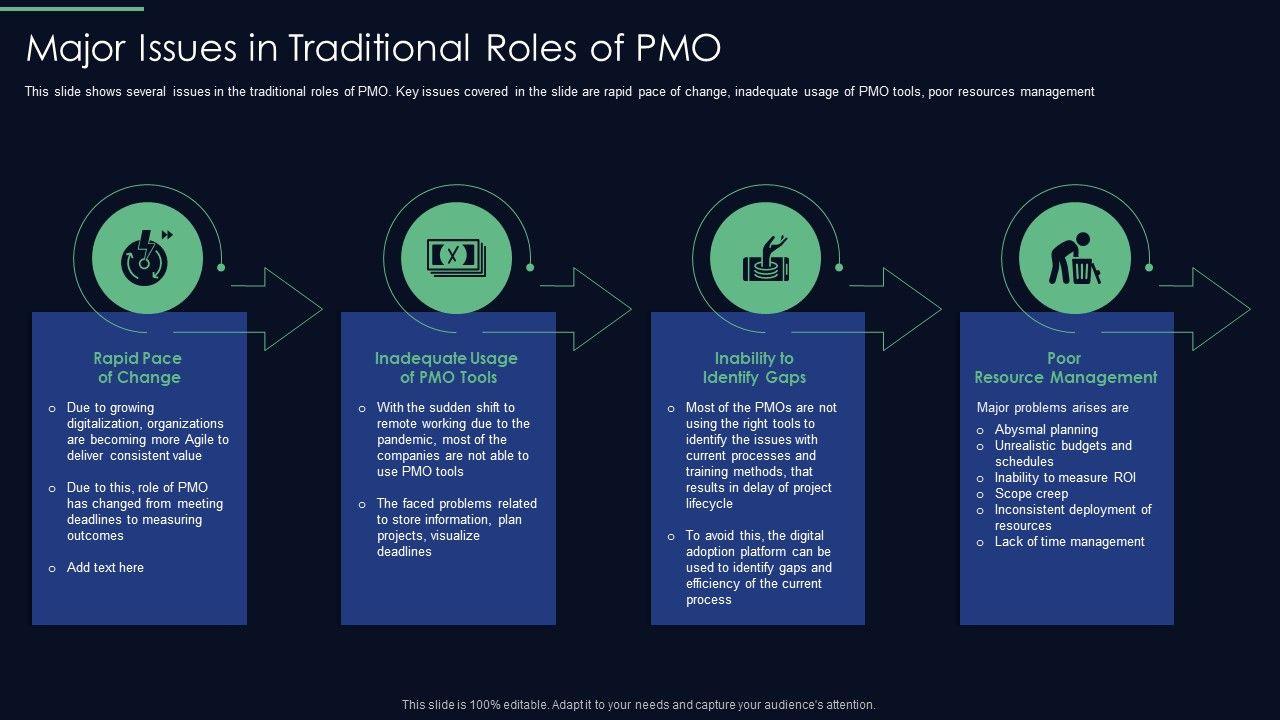 Major Issues in Traditional Roles of PMO

This slide shows several issues in the traditional roles of PMO. Key issues covered in the slide are rapid pace of change, inadequate usage of PMO tools, poor resources management

Rapid Pace of Change

o Due to growing digitalization, organizations are becoming more Agile to deliver consistent value

o Due to this, role of PMO has changed from meeting deadlines to measuring outcomes

o Add text here

Inadequate Usage of PMO Tools

o With the sudden shift to remote working due to the pandemic, most of the companies are not able to use PMO tools

o The faced problems related to store information, plan projects, visualize deadlines

Inability to Identify Gaps

o Most of the PMOs are not using the right tools to identify the issues with current processes and training methods, that results in delay of project lifecycle

o To avoid this, the digital adoption platform can be used to identify gaps and efficiency of the current process

Poor Resource Management

Major problems arises are

o Abysmal planning
o Unrealistic budgets and schedules
o Inability to measure ROI
o Scope creep
o Inconsistent deployment of resources
o Lack of time management

This slide is 100% editable. Adapt it to your needs and capture your audience's attention.